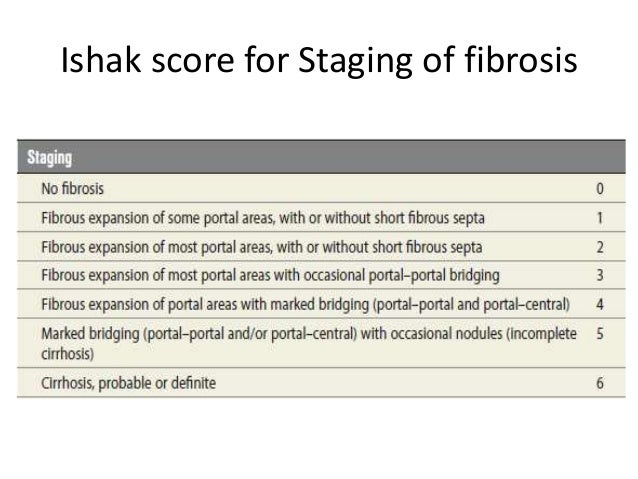 Ishak score for Staging of fibrosis

| Staging | |
|---|---|
| No fibrosis | 0 |
| Fibrous expansion of some portal areas, with or without short fibrous septa | 1 |
| Fibrous expansion of most portal areas, with or without short fibrous septa | 2 |
| Fibrous expansion of most portal areas with occasional portal–portal bridging | 3 |
| Fibrous expansion of portal areas with marked bridging (portal–portal and portal–central) | 4 |
| Marked bridging (portal–portal and/or portal–central) with occasional nodules (incomplete cirrhosis) | 5 |
| Cirrhosis, probable or definite | 6 |